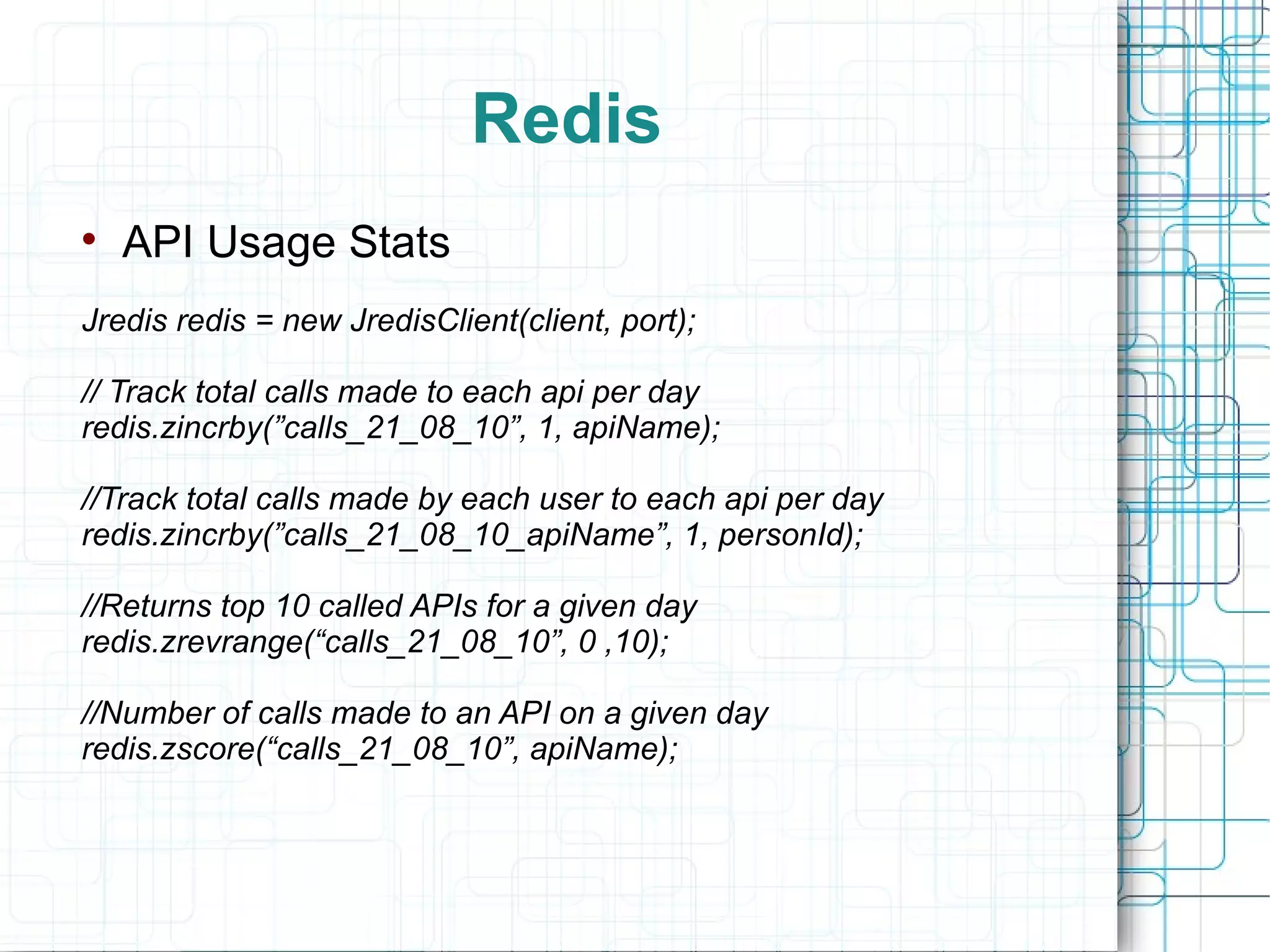 Redis

• API Usage Stats

Jredis redis = new JredisClient(client, port);

// Track total calls made to each api per day
redis.zincrby(”calls_21_08_10”, 1, apiName);

//Track total calls made by each user to each api per day
redis.zincrby(”calls_21_08_10_apiName”, 1, personId);

//Returns top 10 called APIs for a given day
redis.zrevrange(“calls_21_08_10”, 0 ,10);

//Number of calls made to an API on a given day
redis.zscore(“calls_21_08_10”, apiName);